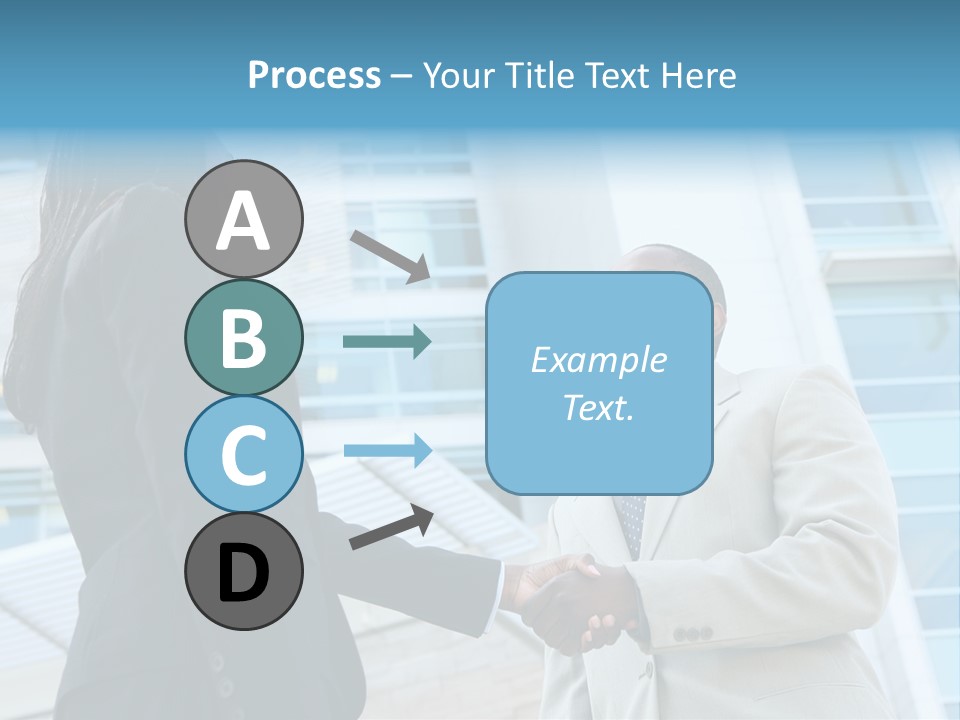 Process – Your Title Text Here

A

B

C

D

Example Text.